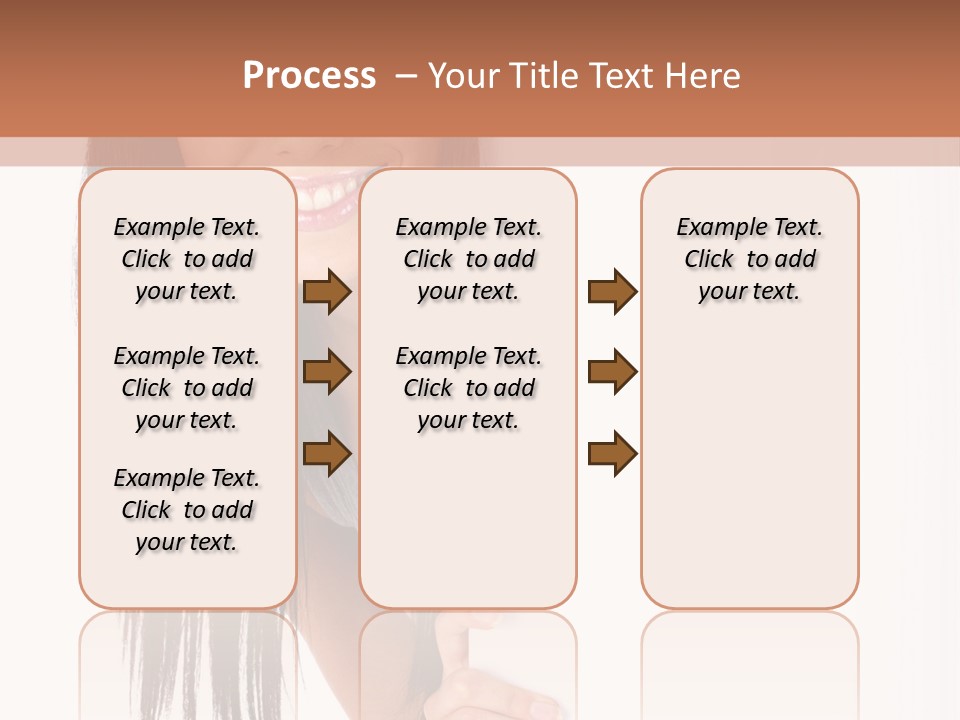 Process – Your Title Text Here

Example Text. Click to add your text.

Example Text. Click to add your text.

Example Text. Click to add your text.

Example Text. Click to add your text.

Example Text. Click to add your text.

Example Text. Click to add your text.